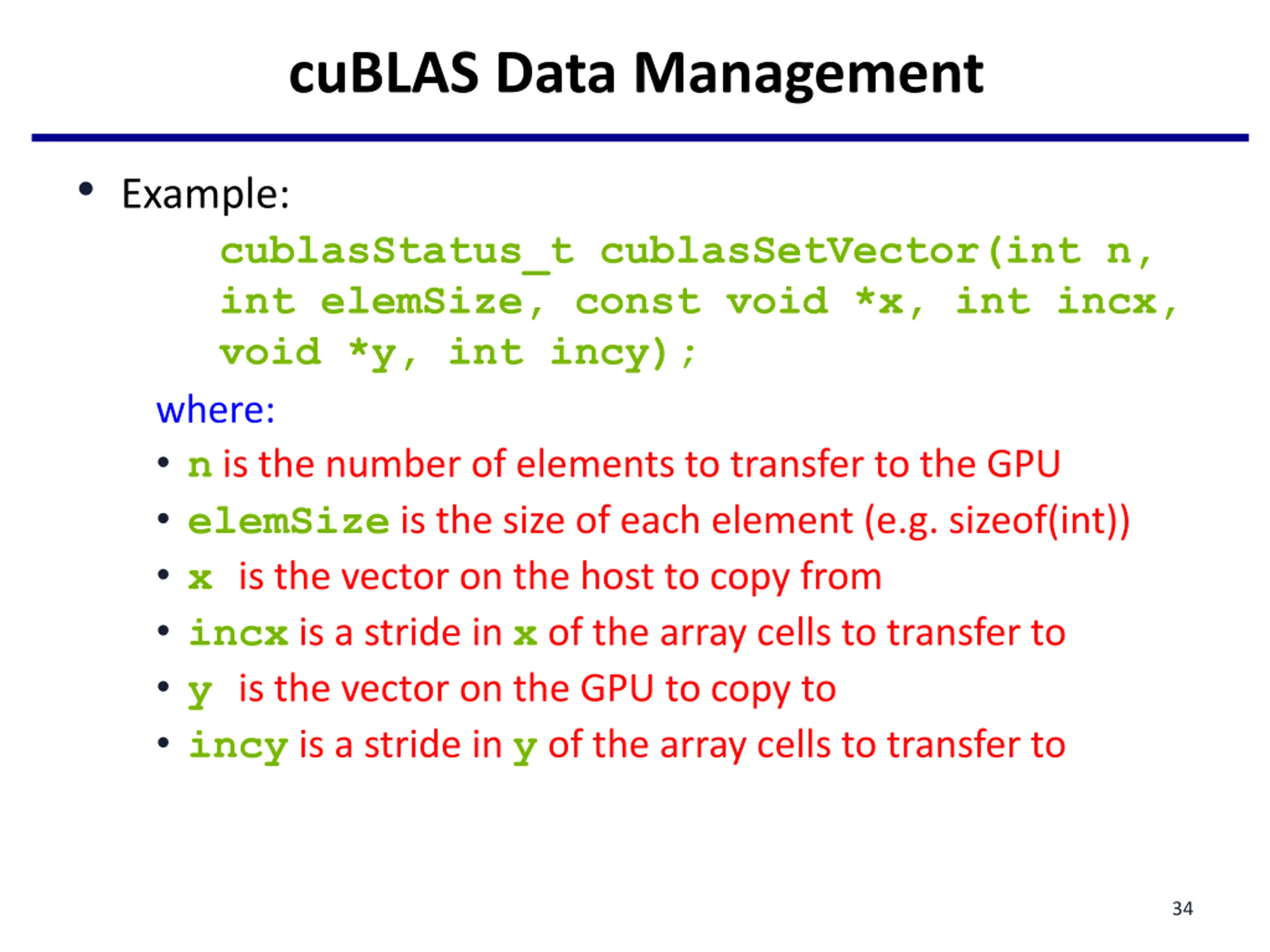 cuBLAS Data Management

• Example:

cublasStatus_t cublasSetVector(int n, int elemSize, const void *x, int incx, void *y, int incy);

where:

• n is the number of elements to transfer to the GPU
• elemSize is the size of each element (e.g. sizeof(int))
• x is the vector on the host to copy from
• incx is a stride in x of the array cells to transfer to
• y is the vector on the GPU to copy to
• incy is a stride in y of the array cells to transfer to

34